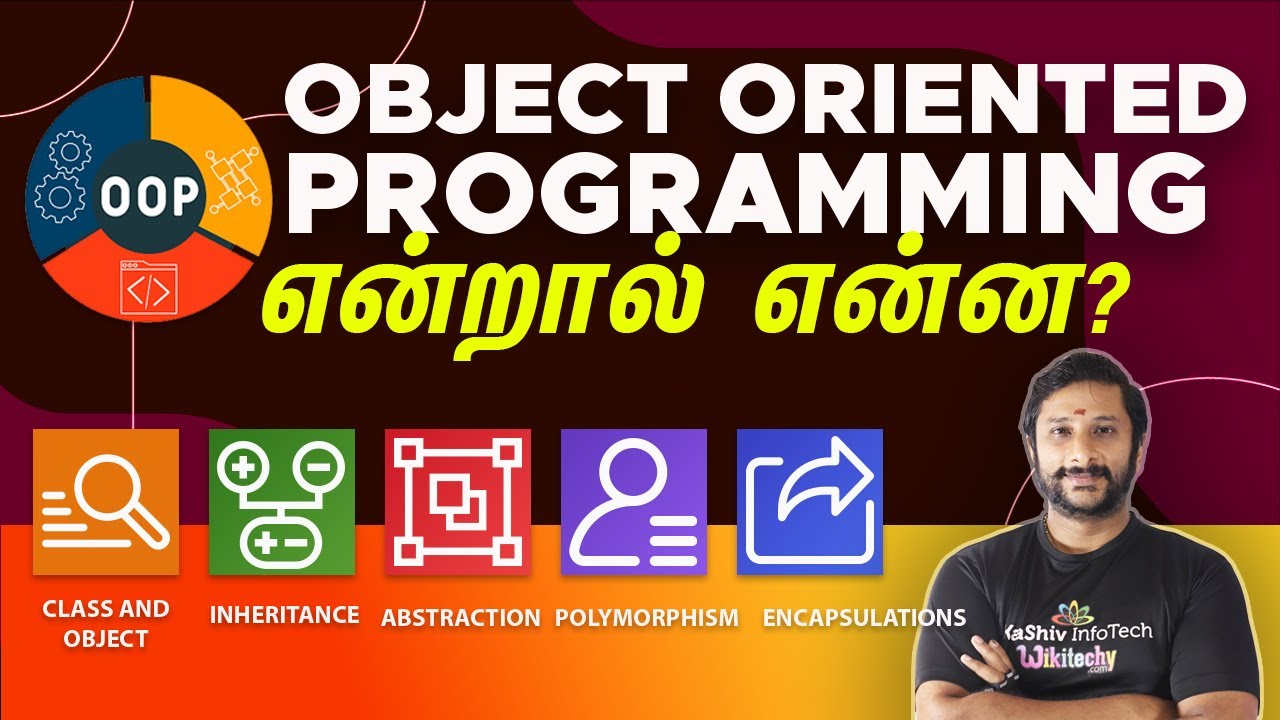 OOP

OBJECT ORIENTED PROGRAMMING

என்றால் என்ன?

CLASS AND OBJECT

INHERITANCE

ABSTRACTION

POLYMORPHISM

ENCAPSULATIONS

KaShiv InfoTech

Wikitechy
.com